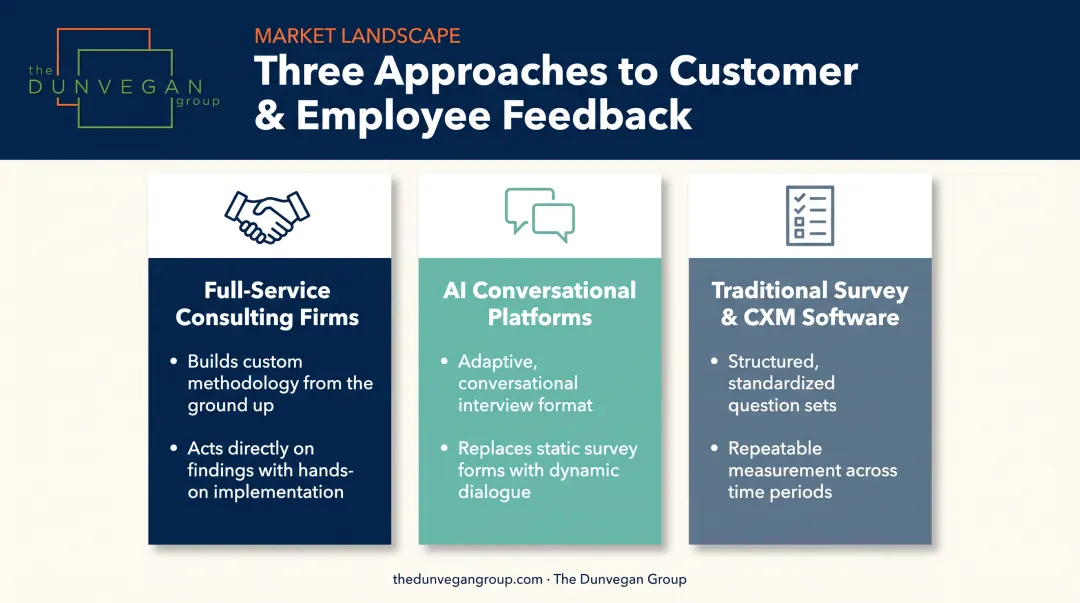 the
DUNVEGAN
group

MARKET LANDSCAPE

Three Approaches to Customer & Employee Feedback

Full-Service Consulting Firms

• Builds custom methodology from the ground up

• Acts directly on findings with hands-on implementation

AI Conversational Platforms

• Adaptive, conversational interview format

• Replaces static survey forms with dynamic dialogue

Traditional Survey & CXM Software

• Structured, standardized question sets

• Repeatable measurement across time periods

thedunvegangroup.com · The Dunvegan Group